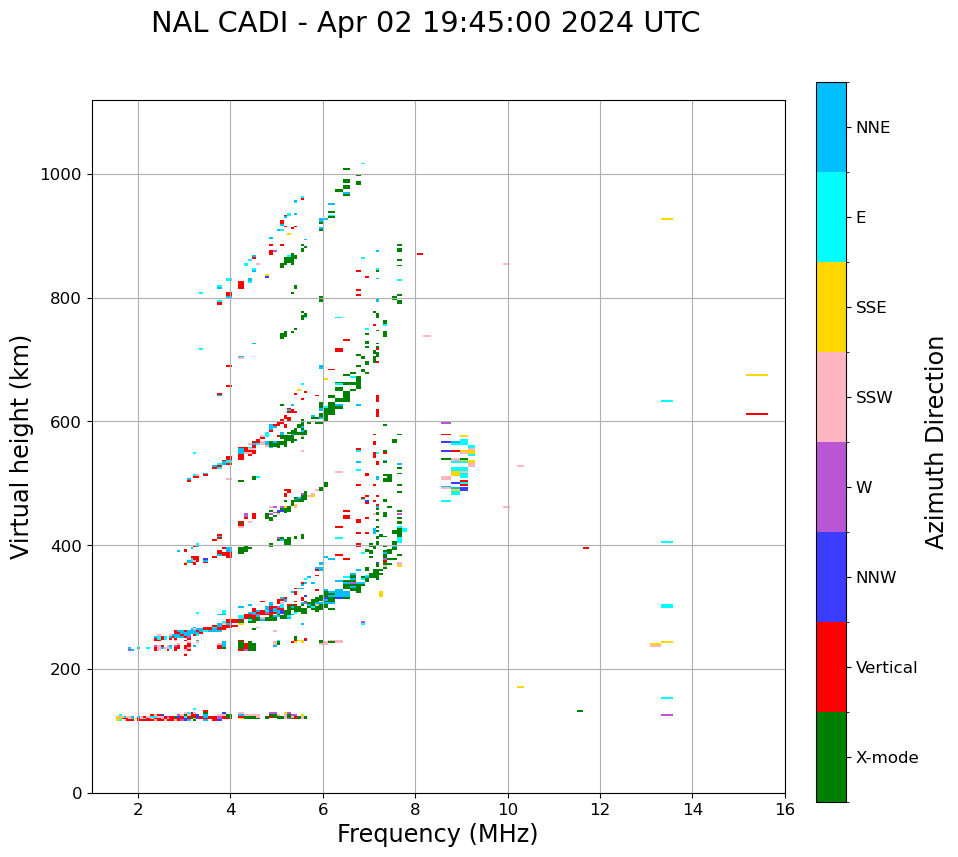 NAL CADI - Apr 02 19:45:00 2024 UTC

Virtual height (km)

1000
800
600
400
200
0

2
4
6
8
10
12
14
16

Frequency (MHz)

NNE
E
SSE
SSW
W
NNW
Vertical
X-mode

Azimuth Direction